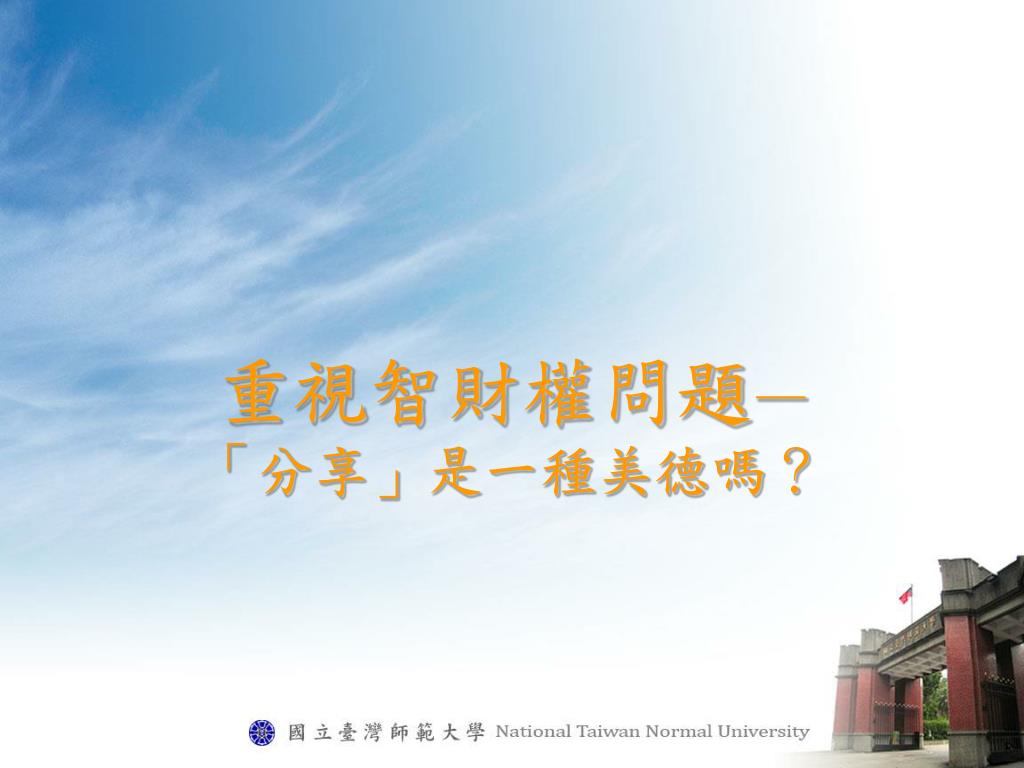 重視智財權問題—
「分享」是一種美德嗎？

國立臺灣師範大學 National Taiwan Normal University